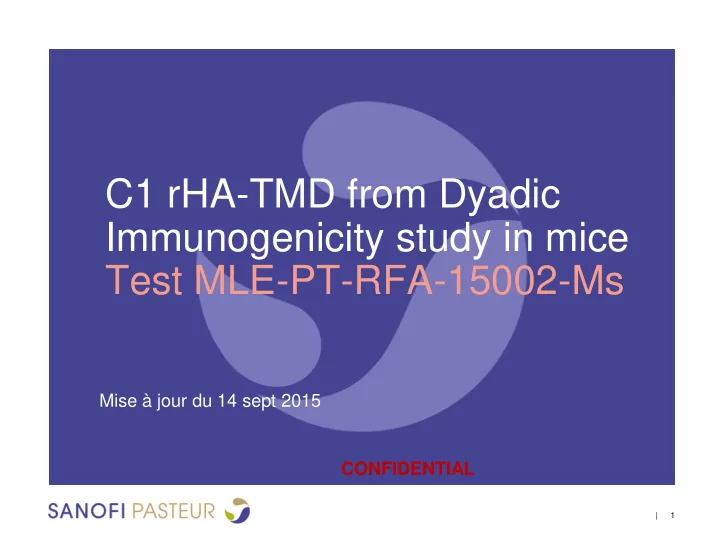 C1 rHA-TMD from Dyadic
Immunogenicity study in mice
Test MLE-PT-RFA-15002-Ms

Mise à jour du 14 sept 2015

CONFIDENTIAL

SANOFI PASTEUR

| 1